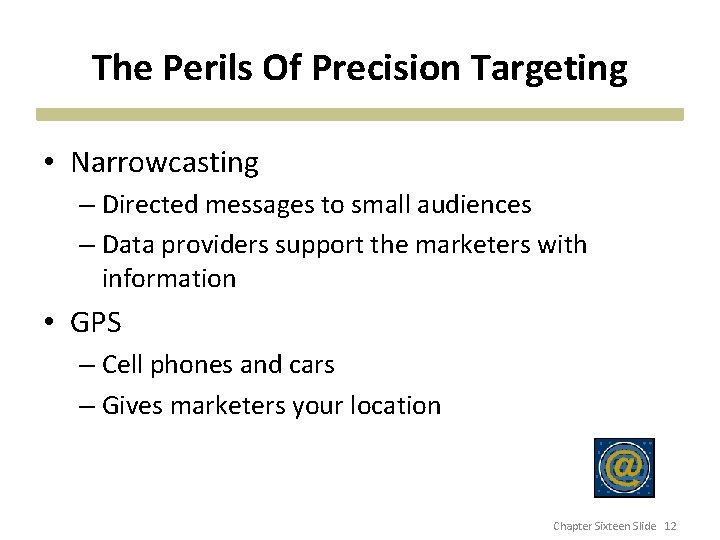 The Perils Of Precision Targeting

• Narrowcasting
– Directed messages to small audiences
– Data providers support the marketers with information

• GPS
– Cell phones and cars
– Gives marketers your location

@

Chapter Sixteen Slide 12